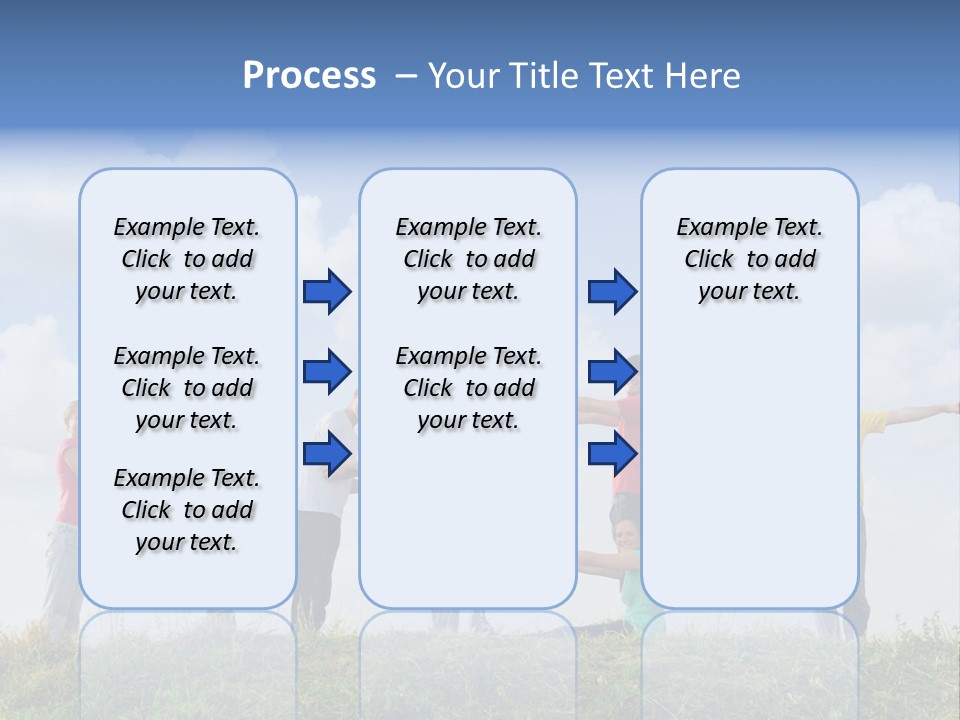 Process – Your Title Text Here

Example Text. Click to add your text.

Example Text. Click to add your text.

Example Text. Click to add your text.

Example Text. Click to add your text.

Example Text. Click to add your text.

Example Text. Click to add your text.